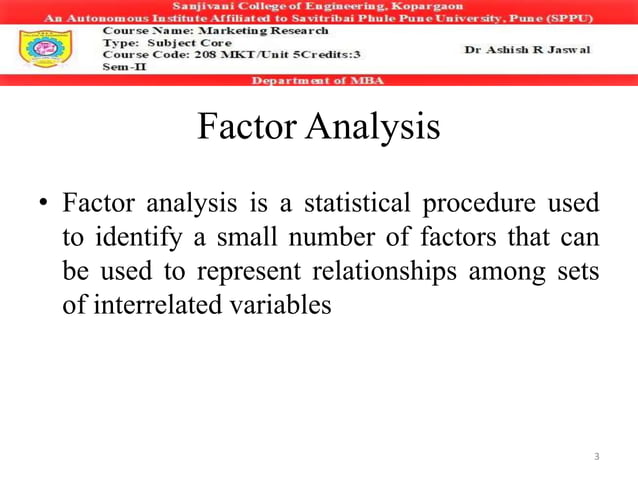 Sanjivani College of Engineering, Kopargaon
An Autonomous Institute Affiliated to Savitribai Phule Pune University, Pune (SPPU)

Course Name: Marketing Research
Type: Subject Core
Course Code: 208 MKT/Unit 5Credits:3
Sem-II

Dr Ashish R Jaswal

Department of MBA

Factor Analysis

• Factor analysis is a statistical procedure used to identify a small number of factors that can be used to represent relationships among sets of interrelated variables

3